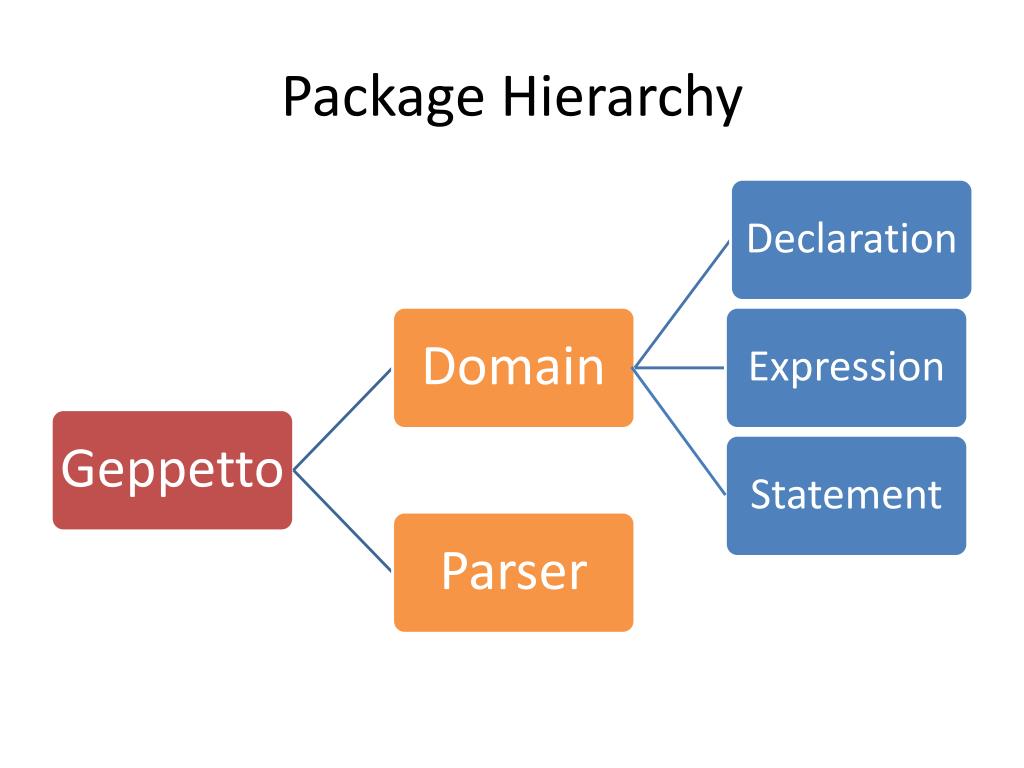 Package Hierarchy

Geppetto

Domain

Parser

Declaration

Expression

Statement